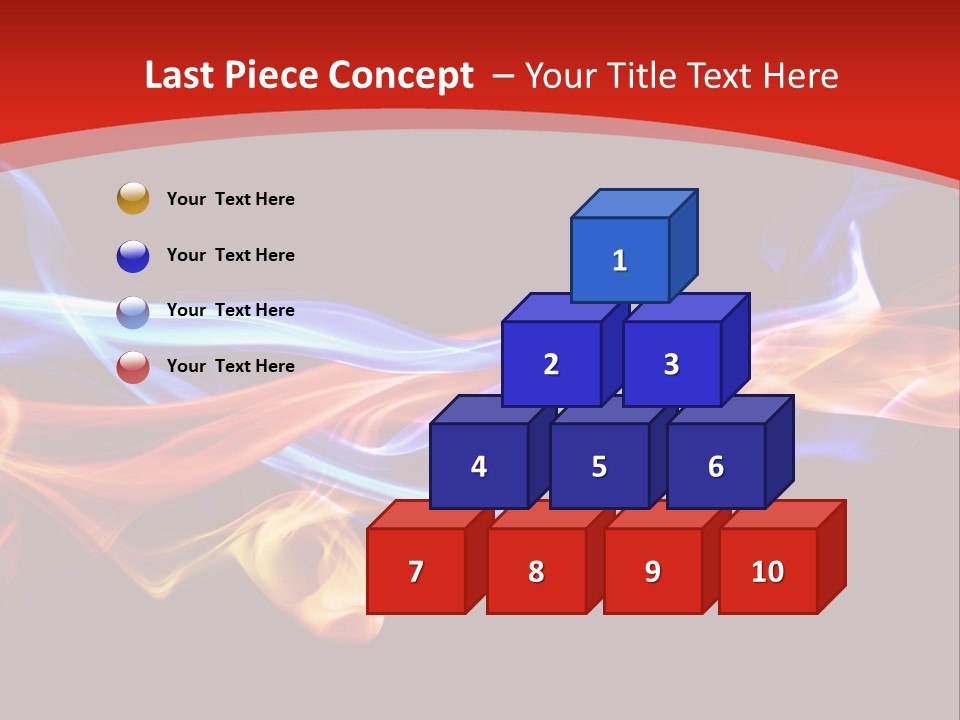 Last Piece Concept – Your Title Text Here

Your Text Here

Your Text Here

Your Text Here

Your Text Here

1

2 3

4 5 6

7 8 9 10